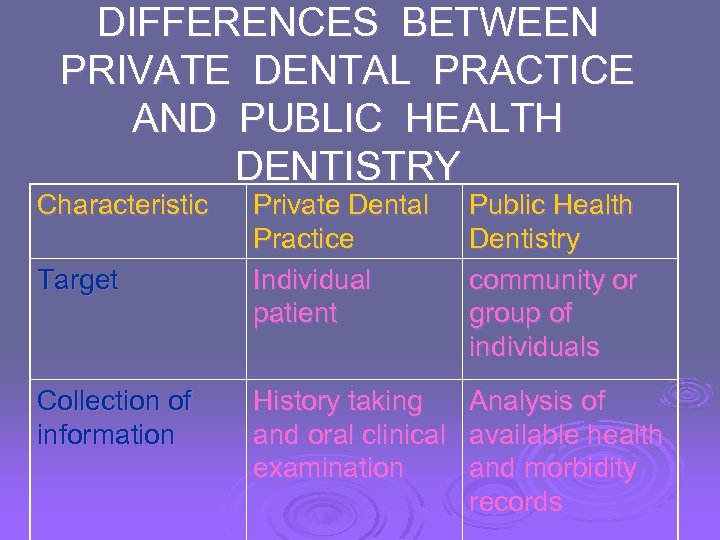 DIFFERENCES BETWEEN PRIVATE DENTAL PRACTICE AND PUBLIC HEALTH DENTISTRY

| Characteristic | Private Dental Practice | Public Health Dentistry |
|---|---|---|
| Target | Individual patient | community or group of individuals |
| Collection of information | History taking and oral clinical examination | Analysis of available health and morbidity records |